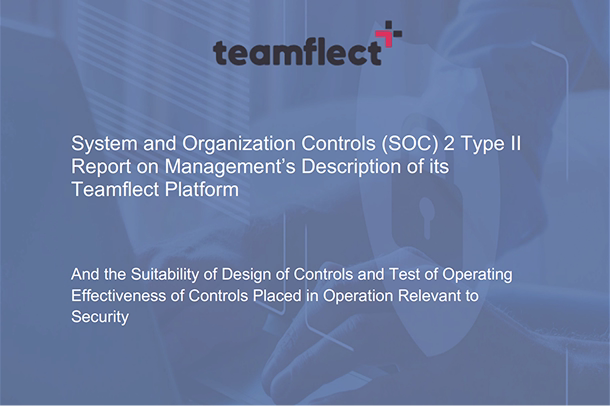 teamflect

System and Organization Controls (SOC) 2 Type II Report on Management’s Description of its Teamflect Platform

And the Suitability of Design of Controls and Test of Operating Effectiveness of Controls Placed in Operation Relevant to Security